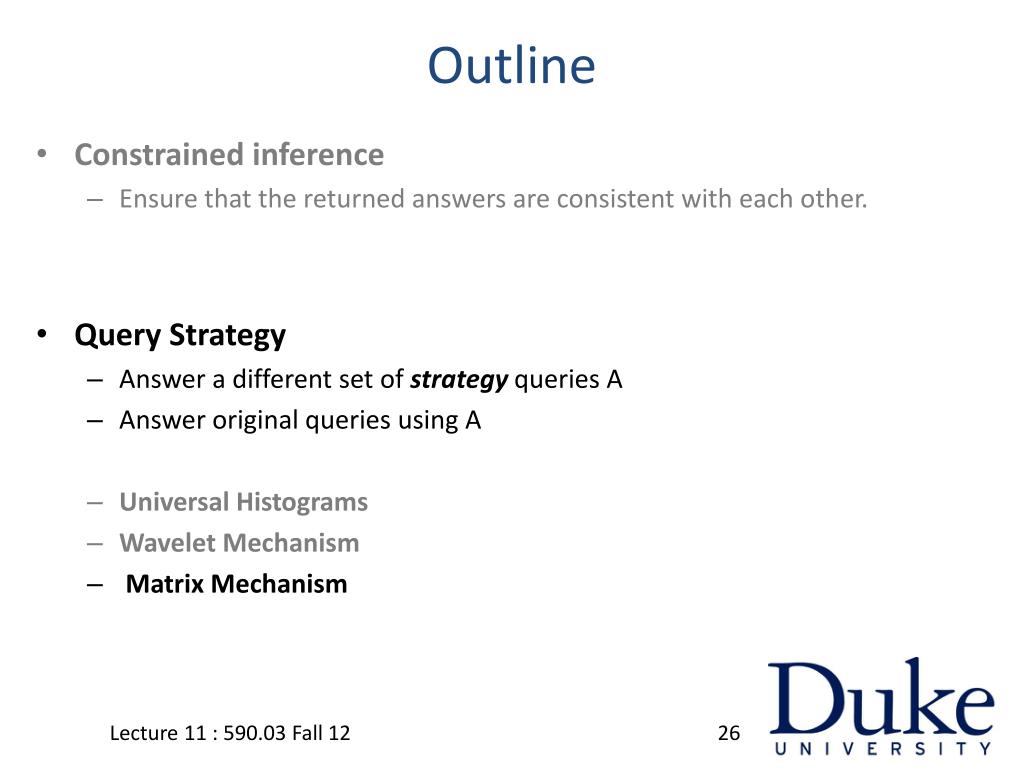 Outline

• Constrained inference
– Ensure that the returned answers are consistent with each other.

• Query Strategy
– Answer a different set of strategy queries A
– Answer original queries using A

– Universal Histograms
– Wavelet Mechanism
– Matrix Mechanism

Lecture 11 : 590.03 Fall 12

26

Duke
UNIVERSITY